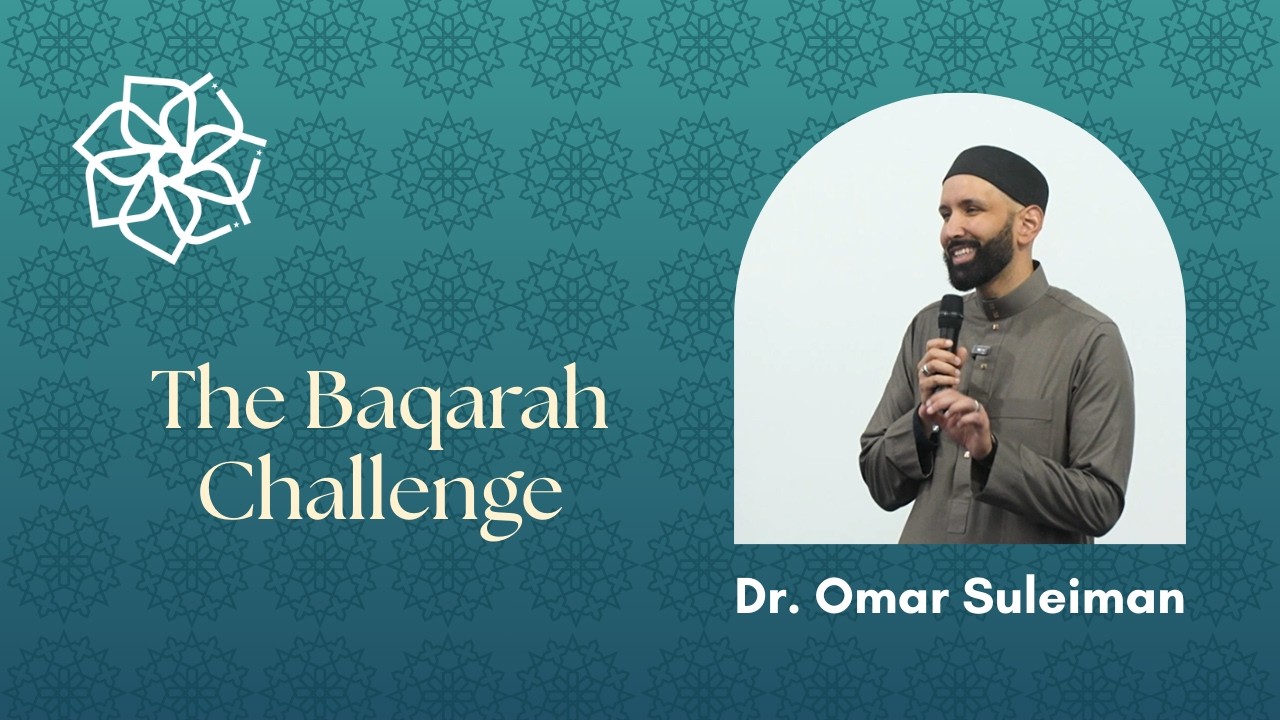 The Baqarah Challenge

Dr. Omar Suleiman